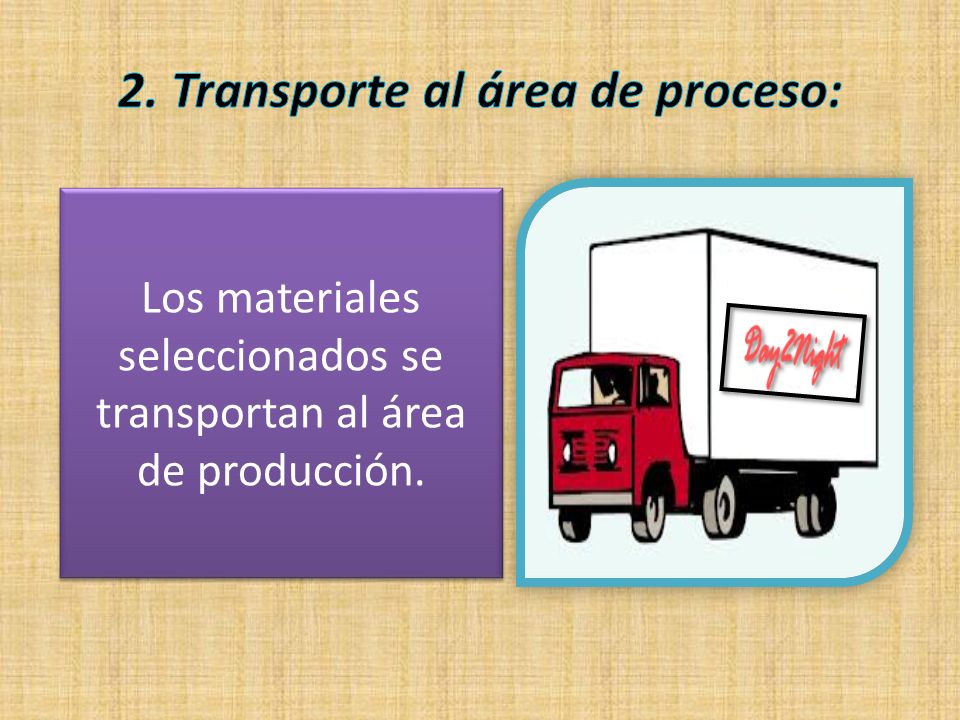 2. Transporte al área de proceso:

Los materiales seleccionados se transportan al área de producción.

Day2Night